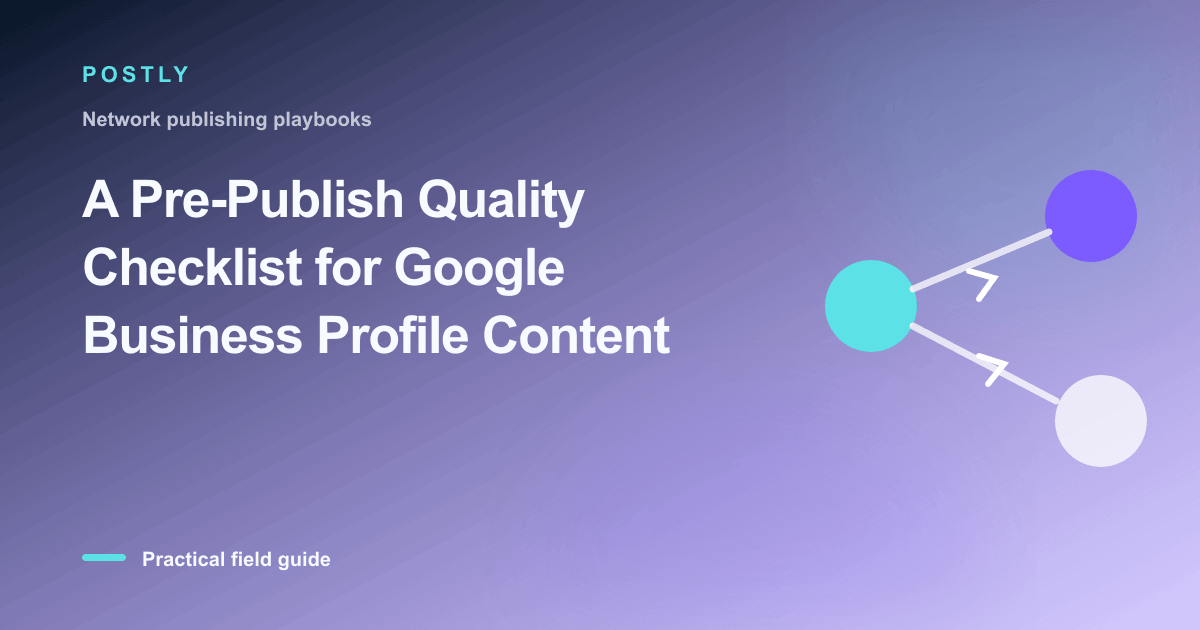 POSTLY

Network publishing playbooks

A Pre-Publish Quality Checklist for Google Business Profile Content

Practical field guide